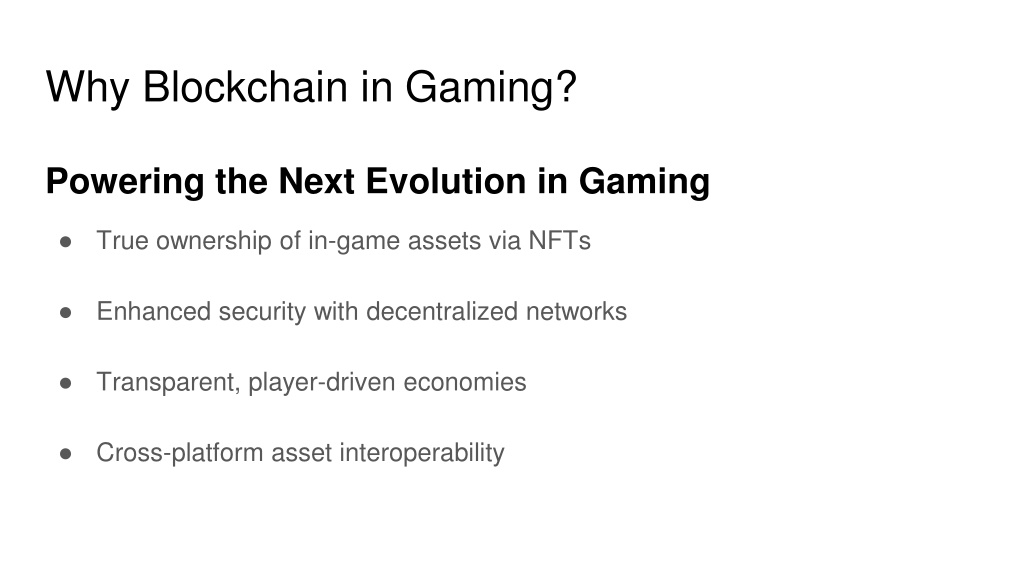 Why Blockchain in Gaming?

Powering the Next Evolution in Gaming

● True ownership of in-game assets via NFTs

● Enhanced security with decentralized networks

● Transparent, player-driven economies

● Cross-platform asset interoperability